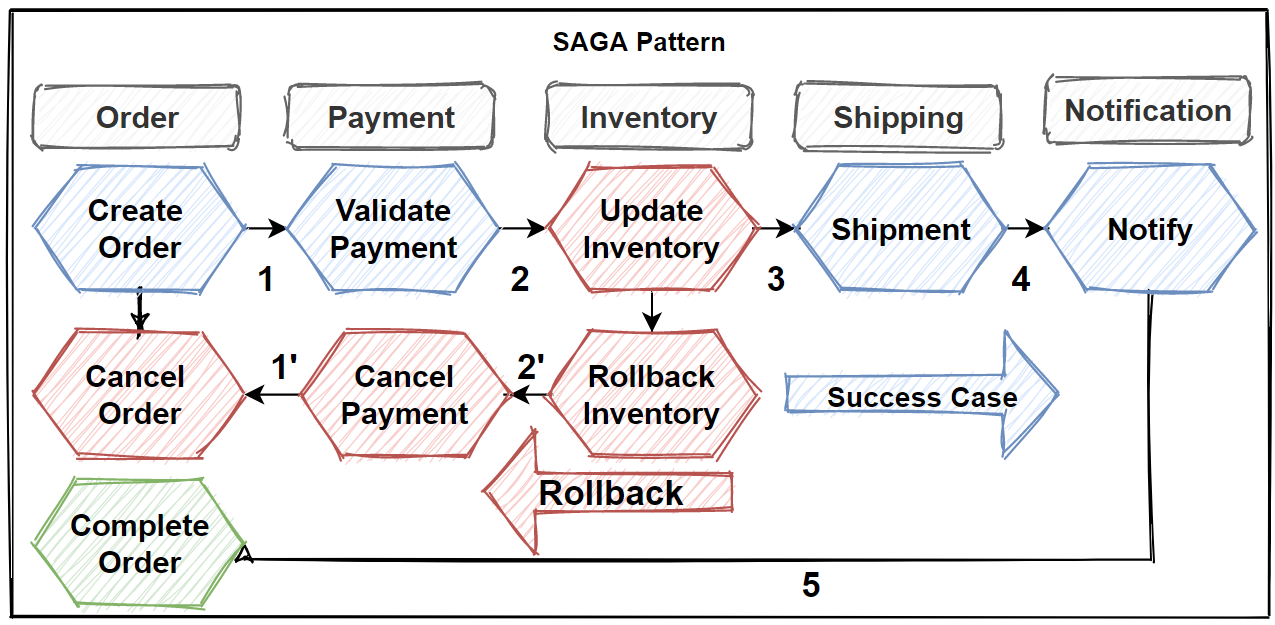 SAGA Pattern

Order

Payment

Inventory

Shipping

Notification

Create Order

1

Validate Payment

2

Update Inventory

3

Shipment

4

Notify

Cancel Order

1'

Cancel Payment

2'

Rollback Inventory

Success Case

Rollback

Complete Order

5